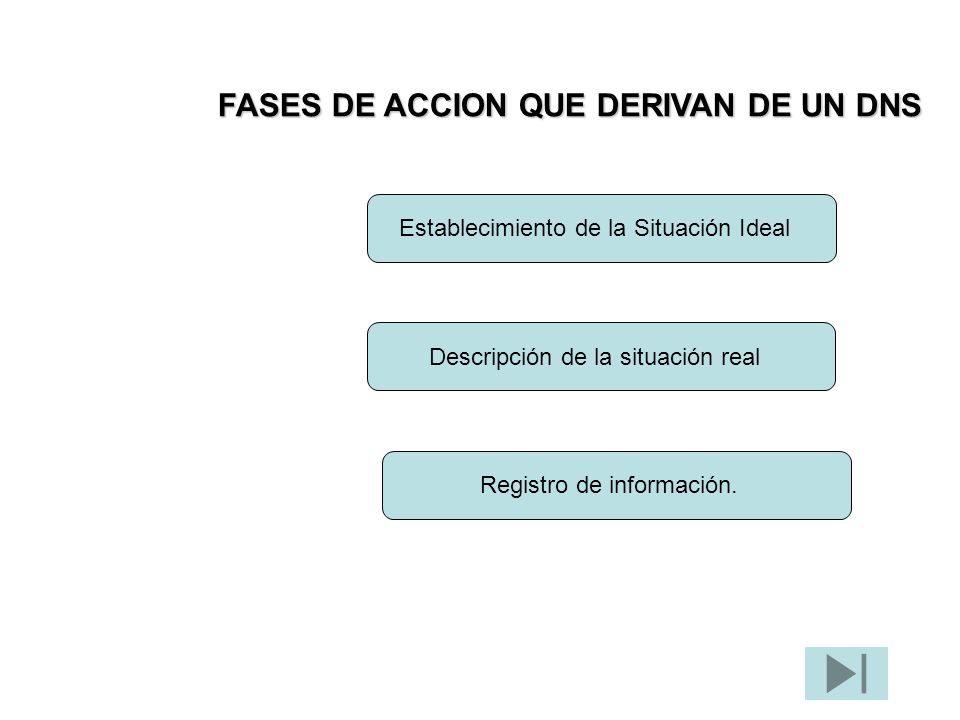 FASES DE ACCION QUE DERIVAN DE UN DNS

Establecimiento de la Situación Ideal

Descripción de la situación real

Registro de información.